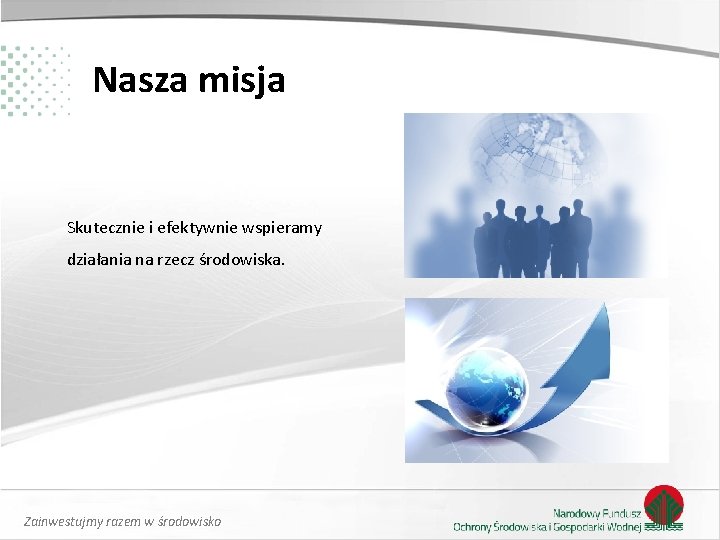 Nasza misja

Skutecznie i efektywnie wspieramy działania na rzecz środowiska.

Zainwestujmy razem w środowisko

Narodowy Fundusz
Ochrony Środowiska i Gospodarki Wodnej